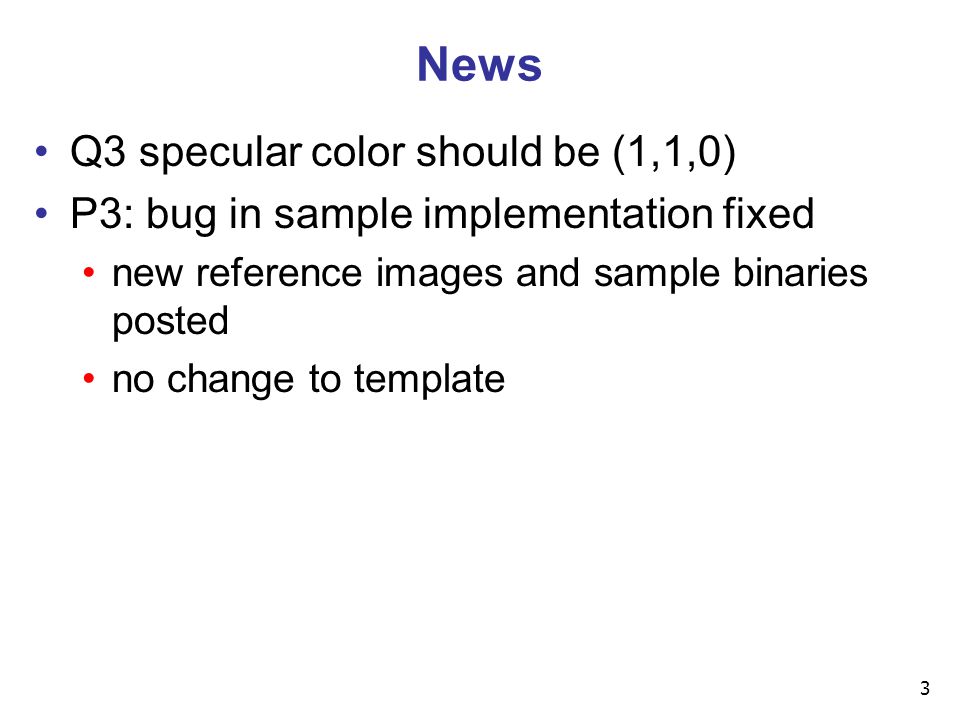 News

• Q3 specular color should be (1,1,0)
• P3: bug in sample implementation fixed
  • new reference images and sample binaries posted
  • no change to template

3